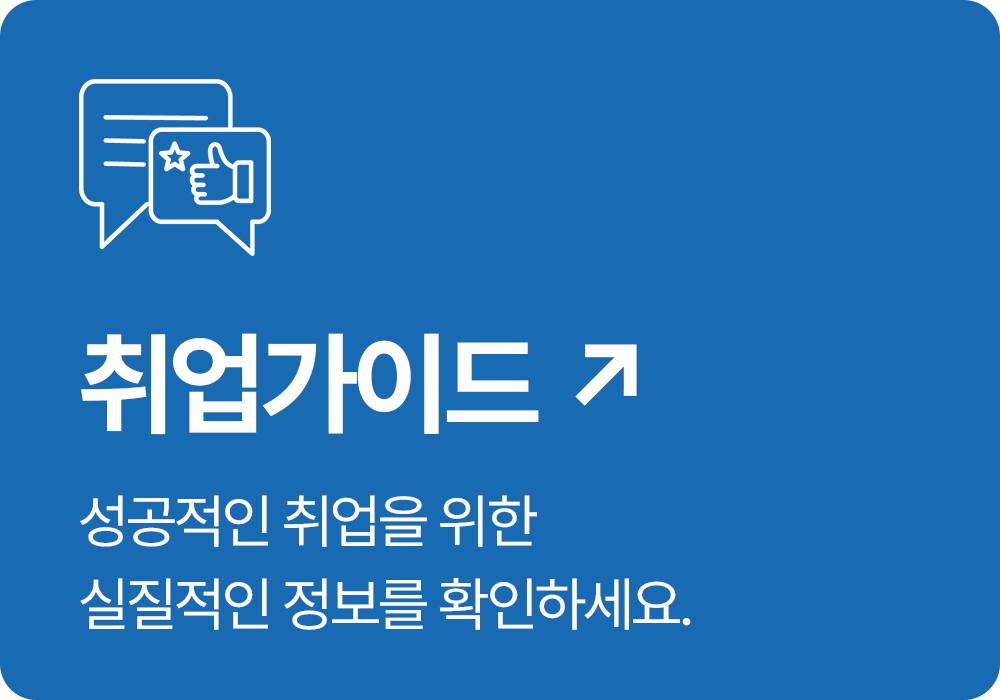 취업가이드 ↗

성공적인 취업을 위한
실질적인 정보를 확인하세요.